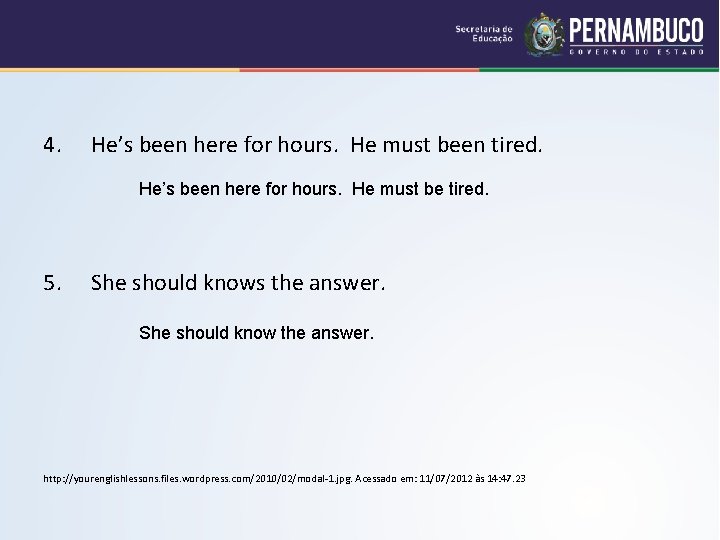 Secretaria de Educação
PERNAMBUCO
GOVERNO DO ESTADO

4. He's been here for hours. He must been tired.

He's been here for hours. He must be tired.

5. She should knows the answer.

She should know the answer.

http://yourenglishlessons.files.wordpress.com/2010/02/modal-1.jpg. Acessado em: 11/07/2012 às 14:47.23